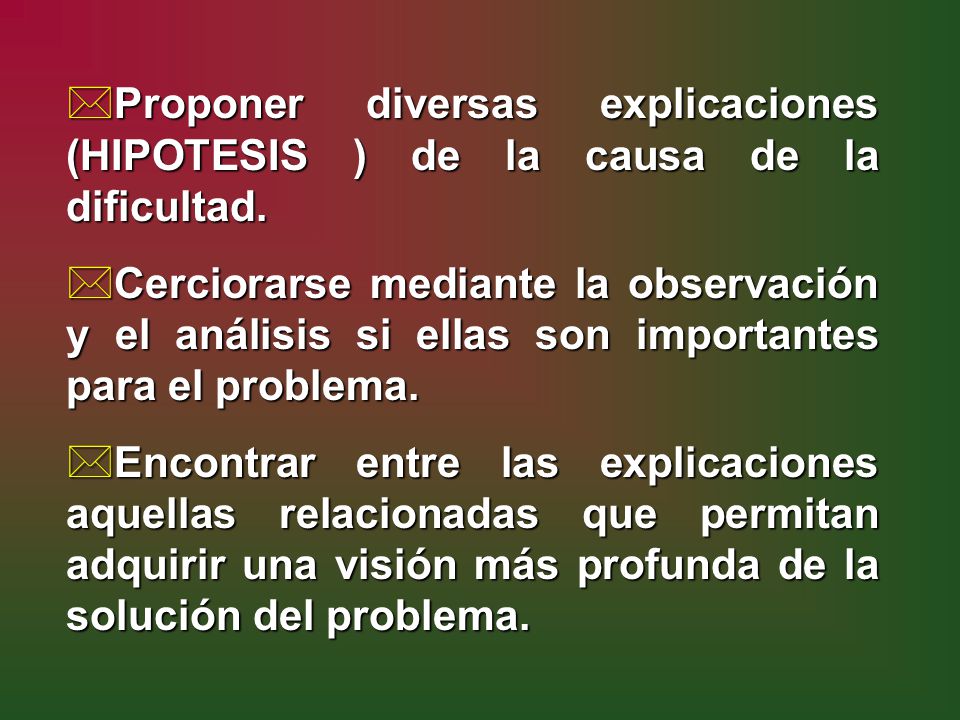 Proponer diversas explicaciones (HIPOTESIS ) de la causa de la dificultad.

Cerciorarse mediante la observación y el análisis si ellas son importantes para el problema.

Encontrar entre las explicaciones aquellas relacionadas que permitan adquirir una visión más profunda de la solución del problema.